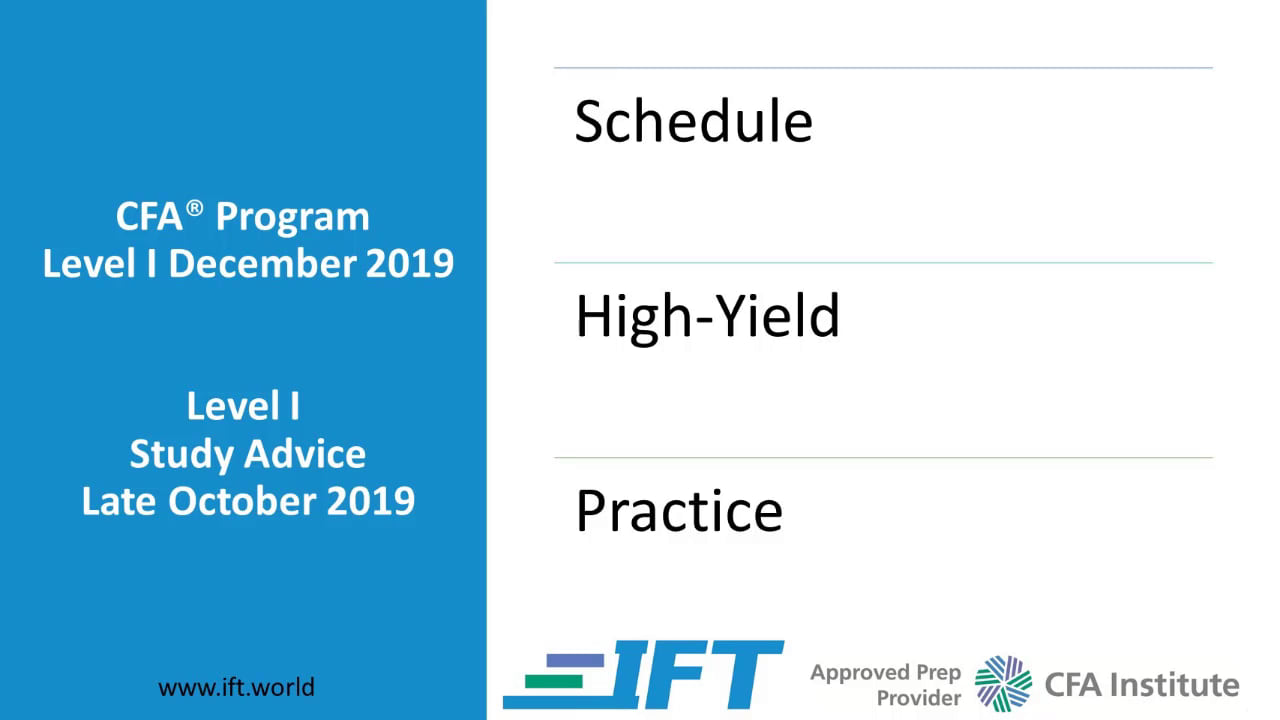 CFA® Program
Level I December 2019

Level I
Study Advice
Late October 2019

www.ift.world

Schedule

High-Yield

Practice

IFT

Approved Prep Provider

CFA Institute